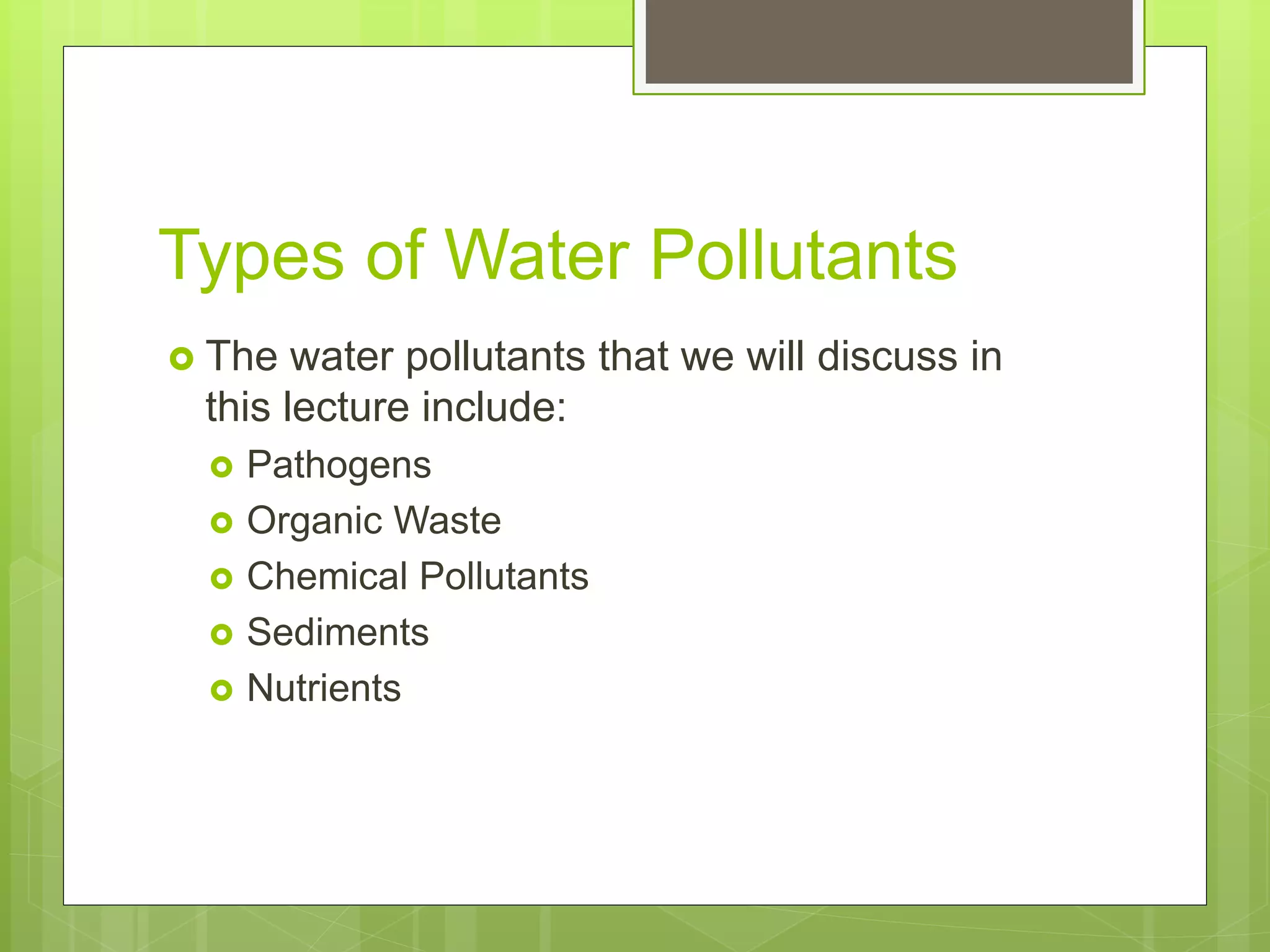 Types of Water Pollutants

The water pollutants that we will discuss in this lecture include:

Pathogens

Organic Waste

Chemical Pollutants

Sediments

Nutrients